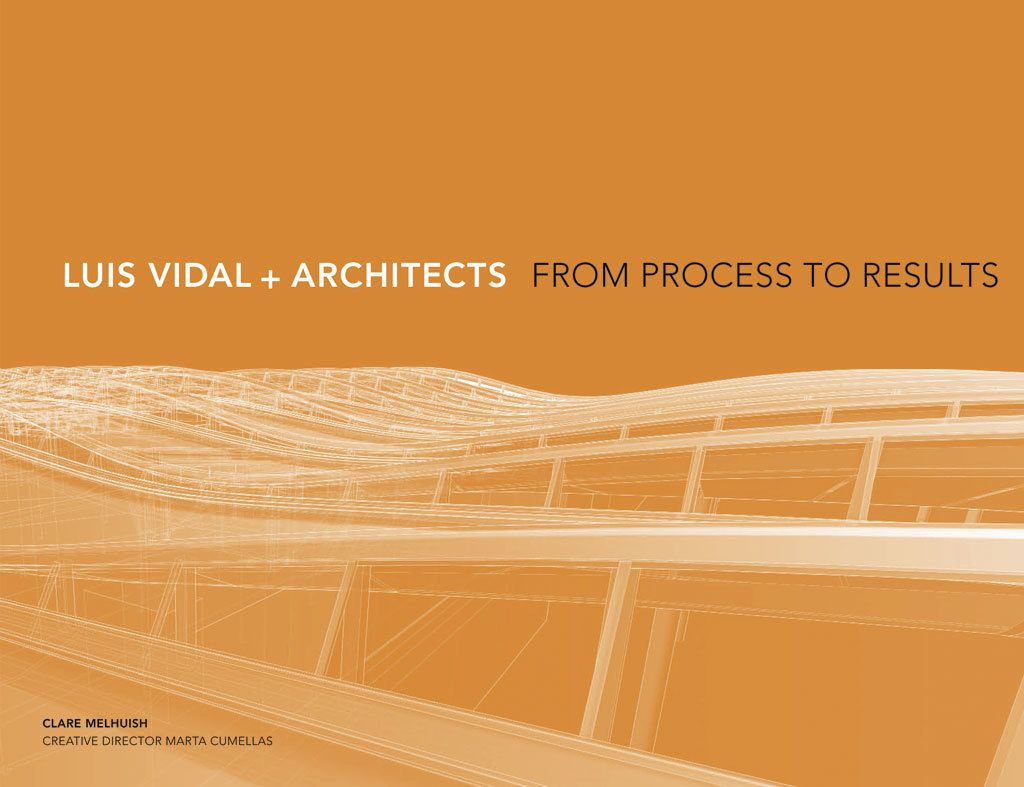 LUIS VIDAL + ARCHITECTS FROM PROCESS TO RESULTS

CLARE MELHUISH
CREATIVE DIRECTOR MARTA CUMELLAS